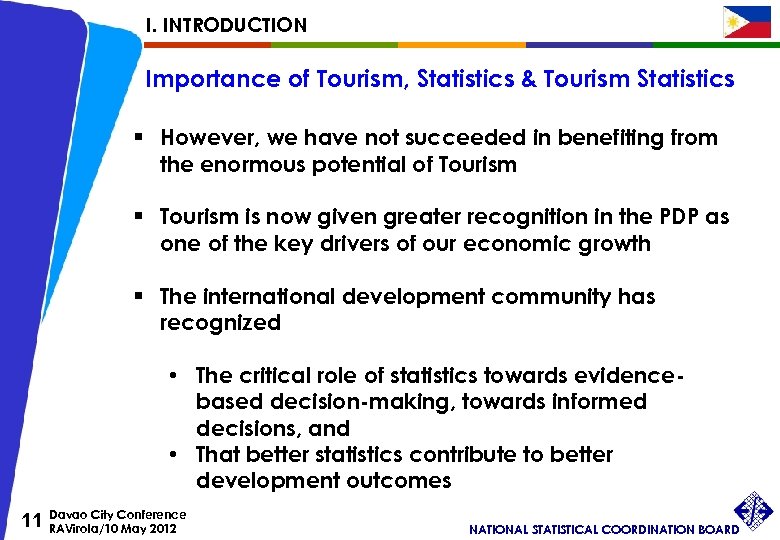 I. INTRODUCTION

Importance of Tourism, Statistics & Tourism Statistics

▪ However, we have not succeeded in benefiting from the enormous potential of Tourism

▪ Tourism is now given greater recognition in the PDP as one of the key drivers of our economic growth

▪ The international development community has recognized

• The critical role of statistics towards evidence-based decision-making, towards informed decisions, and
• That better statistics contribute to better development outcomes

11 Davao City Conference
RAVirola/10 May 2012

NATIONAL STATISTICAL COORDINATION BOARD